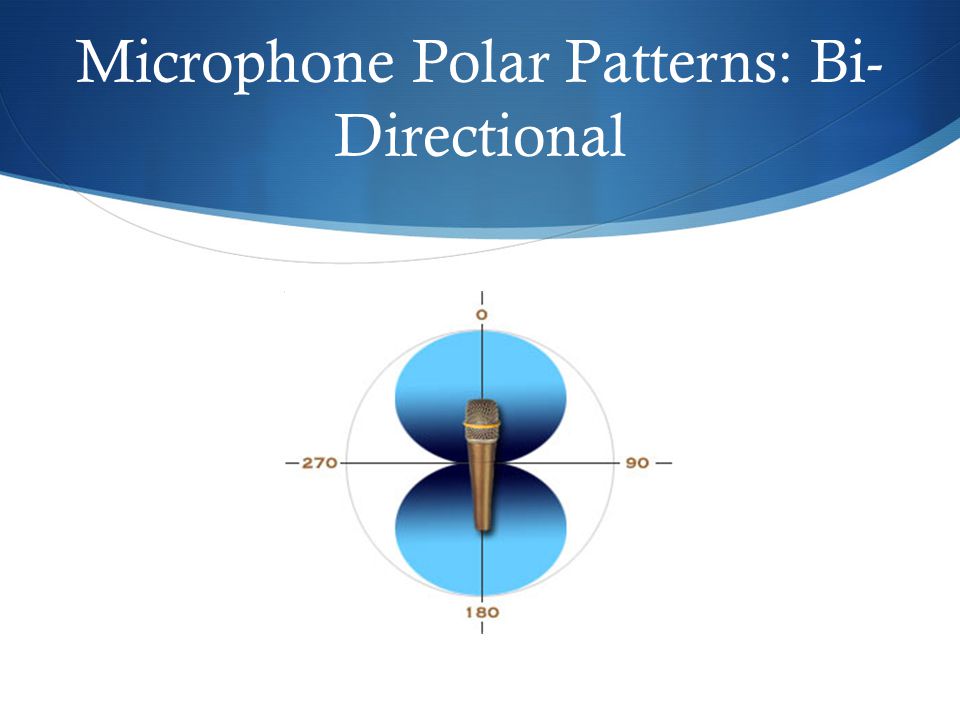 Microphone Polar Patterns: Bi-Directional

0
270
90
180